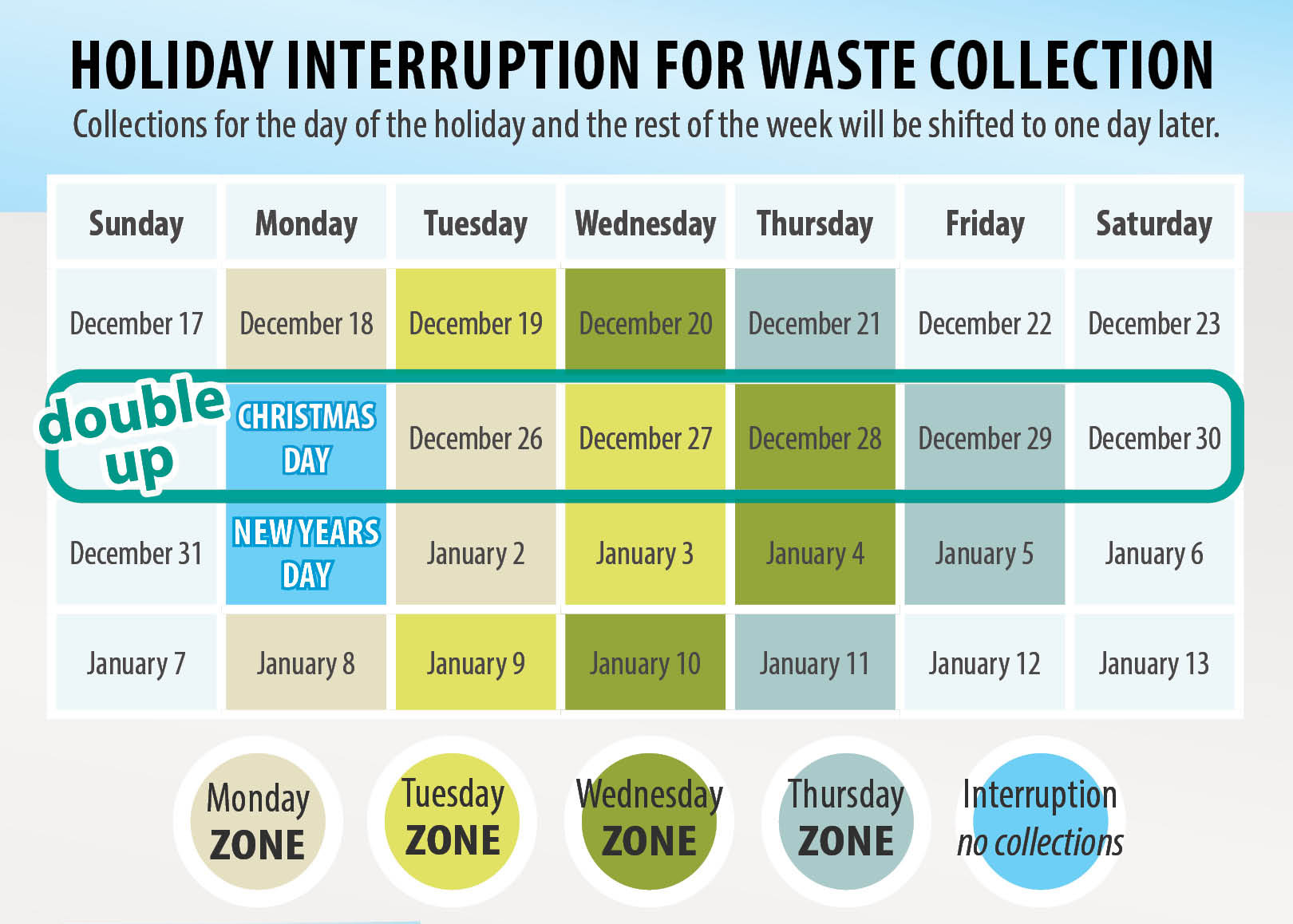 HOLIDAY INTERRUPTION FOR WASTE COLLECTION

Collections for the day of the holiday and the rest of the week will be shifted to one day later.

| Sunday | Monday | Tuesday | Wednesday | Thursday | Friday | Saturday |
|---|---|---|---|---|---|---|
| December 17 | December 18 | December 19 | December 20 | December 21 | December 22 | December 23 |
| double up | CHRISTMAS DAY | December 26 | December 27 | December 28 | December 29 | December 30 |
| December 31 | NEW YEARS DAY | January 2 | January 3 | January 4 | January 5 | January 6 |
| January 7 | January 8 | January 9 | January 10 | January 11 | January 12 | January 13 |

Monday ZONE

Tuesday ZONE

Wednesday ZONE

Thursday ZONE

Interruption no collections